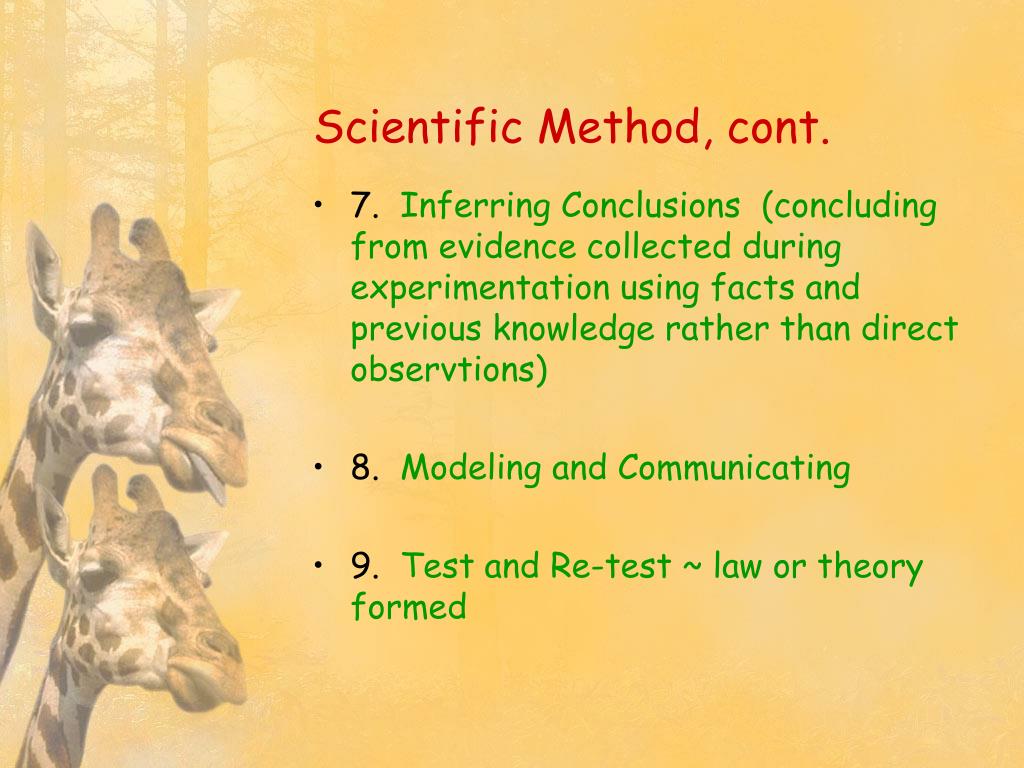 Scientific Method, cont.

• 7. Inferring Conclusions (concluding from evidence collected during experimentation using facts and previous knowledge rather than direct observtions)

• 8. Modeling and Communicating

• 9. Test and Re-test ~ law or theory formed